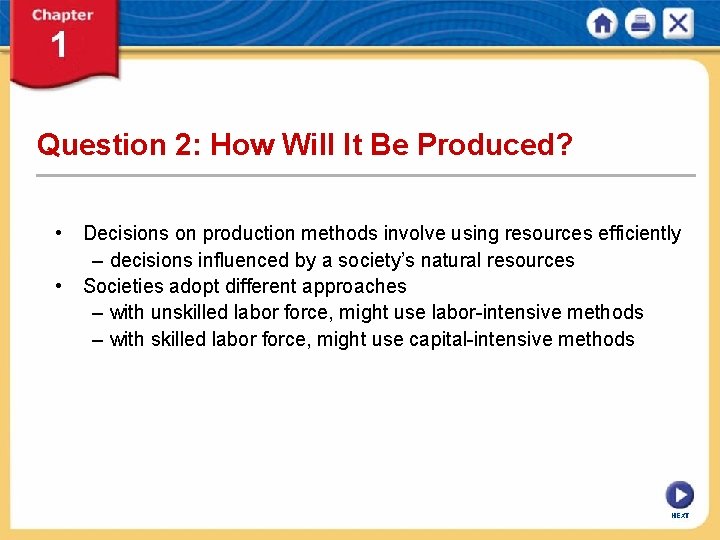 Chapter
1

Question 2: How Will It Be Produced?

• Decisions on production methods involve using resources efficiently
– decisions influenced by a society's natural resources
• Societies adopt different approaches
– with unskilled labor force, might use labor-intensive methods
– with skilled labor force, might use capital-intensive methods

NEXT